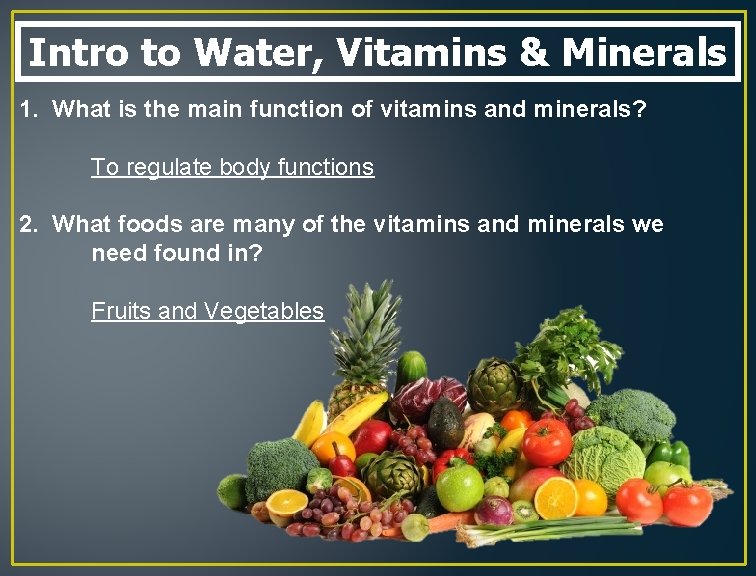 Intro to Water, Vitamins & Minerals

1. What is the main function of vitamins and minerals?

To regulate body functions

2. What foods are many of the vitamins and minerals we need found in?

Fruits and Vegetables